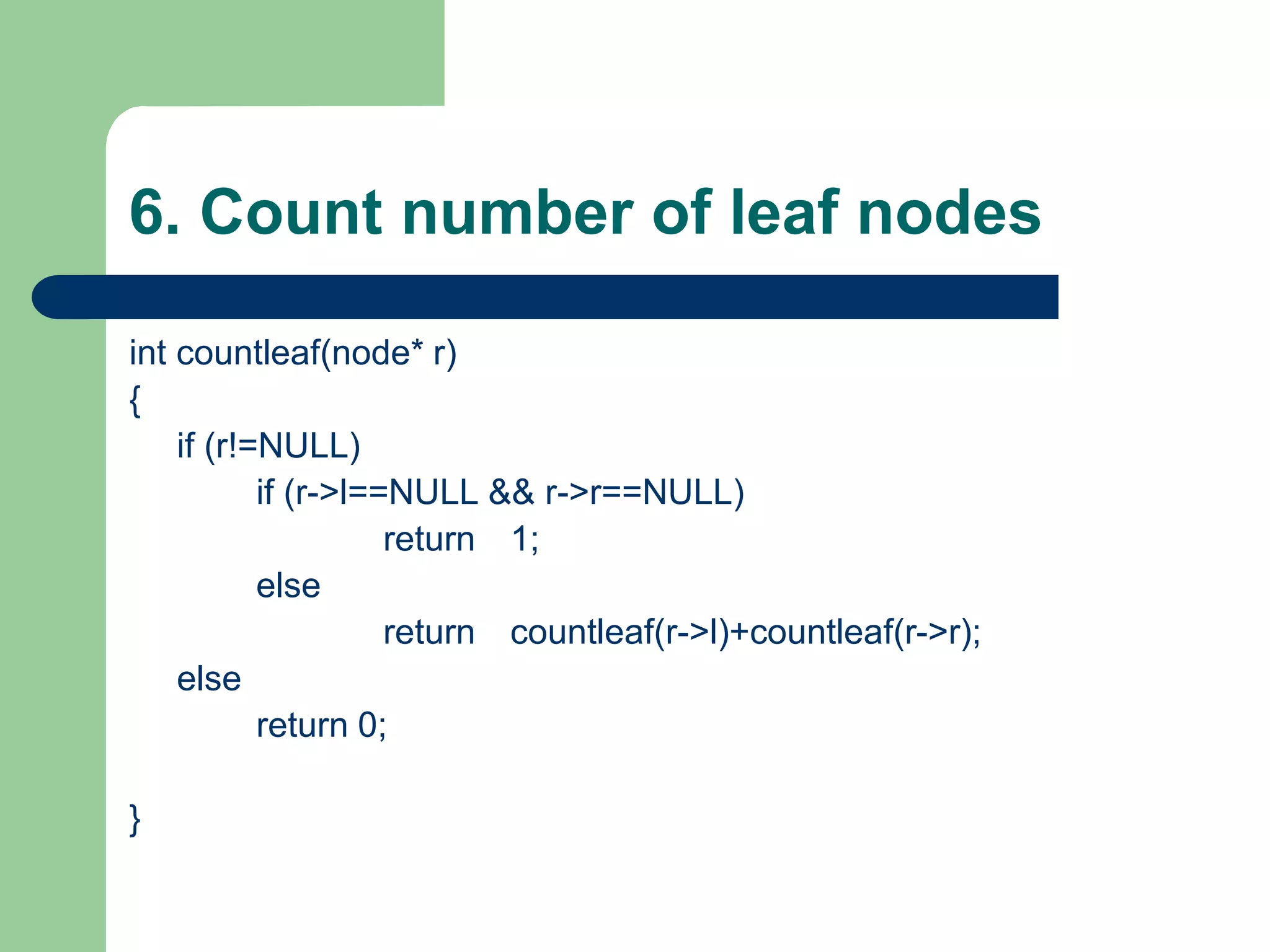 6. Count number of leaf nodes

int countleaf(node* r)
{
if (r!=NULL)
if (r->l==NULL && r->r==NULL)
return 1;
else
return countleaf(r->l)+countleaf(r->r);
else
return 0;

}